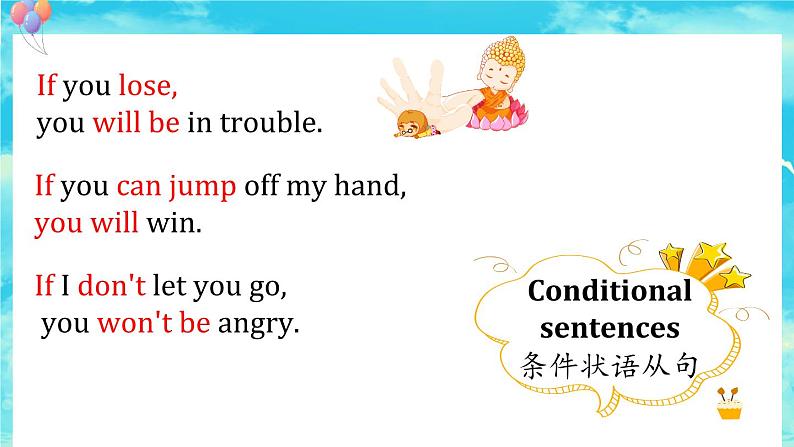 If you lose,
you will be in trouble.

If you can jump off my hand,
you will win.

If I don't let you go,
you won't be angry.

Conditional sentences
条件状语从句